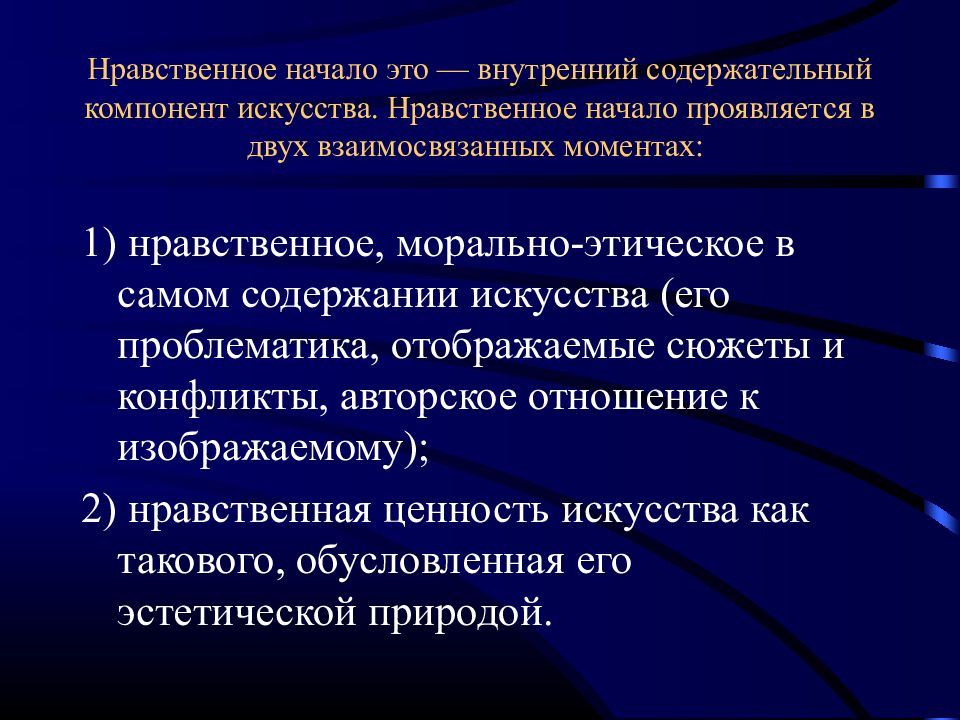 Нравственное начало это — внутренний содержательный компонент искусства. Нравственное начало проявляется в двух взаимосвязанных моментах:

1) нравственное, морально-этическое в самом содержании искусства (его проблематика, отображаемые сюжеты и конфликты, авторское отношение к изображаемому);

2) нравственная ценность искусства как такового, обусловленная его эстетической природой.